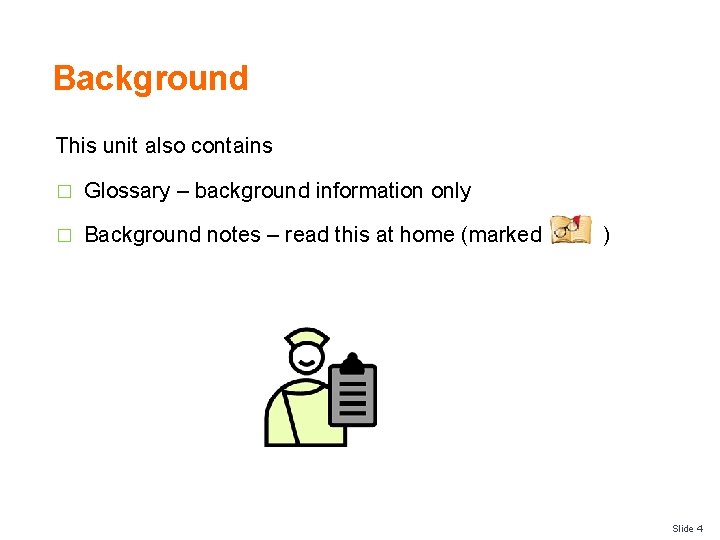 Background

This unit also contains

□ Glossary – background information only

□ Background notes – read this at home (marked )

Slide 4